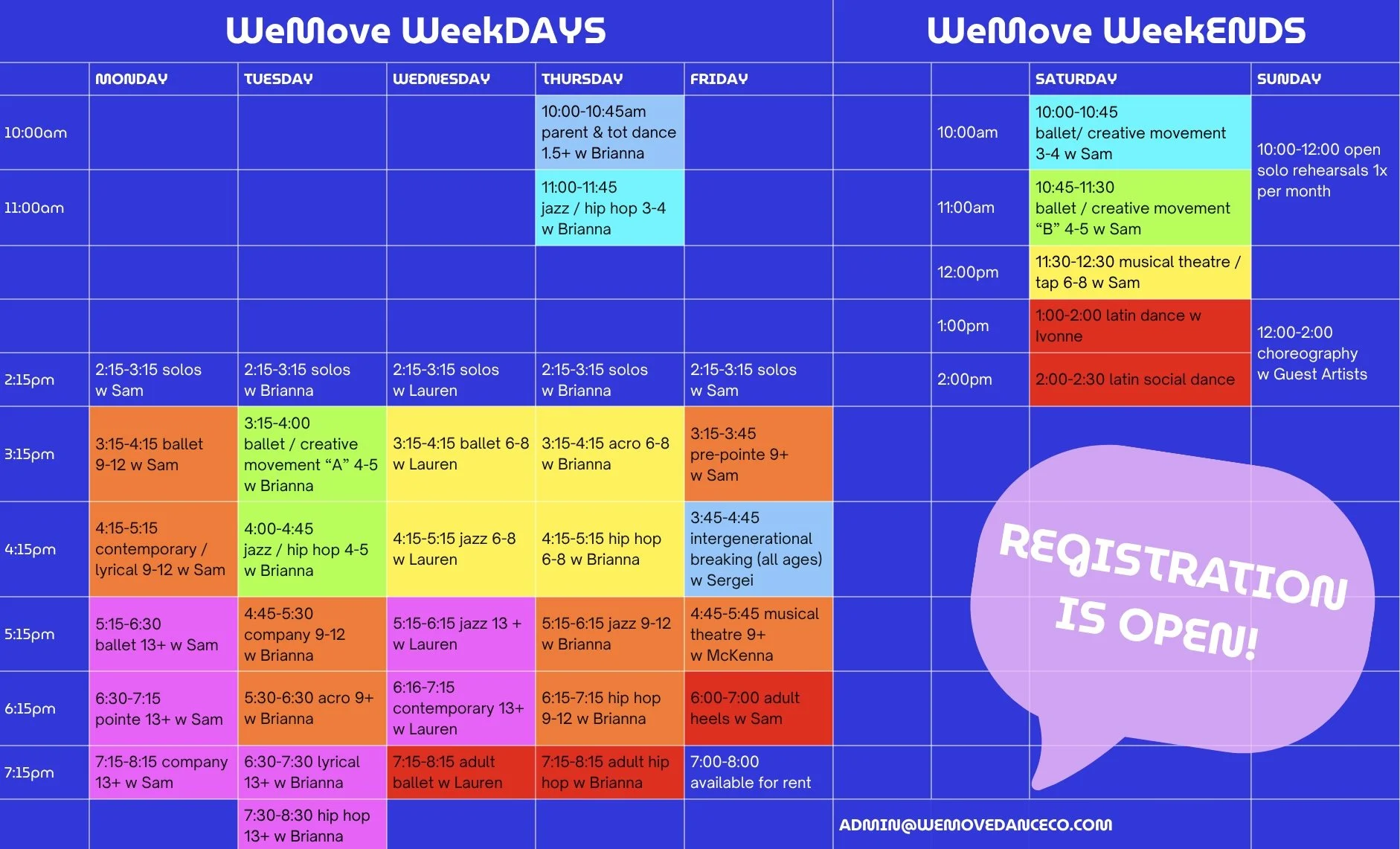 WeMove WeekDAYS

| | MONDAY | TUESDAY | WEDNESDAY | THURSDAY | FRIDAY |
|---|---|---|---|---|---|
| 10:00am | | | | 10:00-10:45am parent & tot dance 1.5+ w Brianna | |
| 11:00am | | | | 11:00-11:45 jazz / hip hop 3-4 w Brianna | |
| | | | | | |
| | | | | | |
| 2:15pm | 2:15-3:15 solos w Sam | 2:15-3:15 solos w Brianna | 2:15-3:15 solos w Lauren | 2:15-3:15 solos w Brianna | 2:15-3:15 solos w Sam |
| 3:15pm | 3:15-4:15 ballet 9-12 w Sam | 3:15-4:00 ballet / creative movement "A" 4-5 w Brianna | 3:15-4:15 ballet 6-8 w Lauren | 3:15-4:15 acro 6-8 w Brianna | 3:15-3:45 pre-pointe 9+ w Sam |
| 4:15pm | 4:15-5:15 contemporary / lyrical 9-12 w Sam | 4:00-4:45 jazz / hip hop 4-5 w Brianna | 4:15-5:15 jazz 6-8 w Lauren | 4:15-5:15 hip hop 6-8 w Brianna | 3:45-4:45 intergenerational breaking (all ages) w Sergei |
| 5:15pm | 5:15-6:30 ballet 13+ w Sam | 4:45-5:30 company 9-12 w Brianna | 5:15-6:15 jazz 13 + w Lauren | 5:15-6:15 jazz 9-12 w Brianna | 4:45-5:45 musical theatre 9+ w McKenna |
| 6:15pm | 6:30-7:15 pointe 13+ w Sam | 5:30-6:30 acro 9+ w Brianna | 6:16-7:15 contemporary 13+ w Lauren | 6:15-7:15 hip hop 9-12 w Brianna | 6:00-7:00 adult heels w Sam |
| 7:15pm | 7:15-8:15 company 13+ w Sam | 6:30-7:30 lyrical 13+ w Brianna | 7:15-8:15 adult ballet w Lauren | 7:15-8:15 adult hip hop w Brianna | 7:00-8:00 available for rent |
| | | 7:30-8:30 hip hop 13+ w Brianna | | | |

WeMove WeekENDS

| | SATURDAY | SUNDAY |
|---|---|---|
| 10:00am | 10:00-10:45 ballet/ creative movement 3-4 w Sam | 10:00-12:00 open solo rehearsals 1x per month |
| 11:00am | 10:45-11:30 ballet / creative movement "B" 4-5 w Sam | |
| 12:00pm | 11:30-12:30 musical theatre / tap 6-8 w Sam | |
| 1:00pm | 1:00-2:00 latin dance w Ivonne | 12:00-2:00 choreography w Guest Artists |
| 2:00pm | 2:00-2:30 latin social dance | |

REGISTRATION IS OPEN!

ADMIN@WEMOVEDANCECO.COM